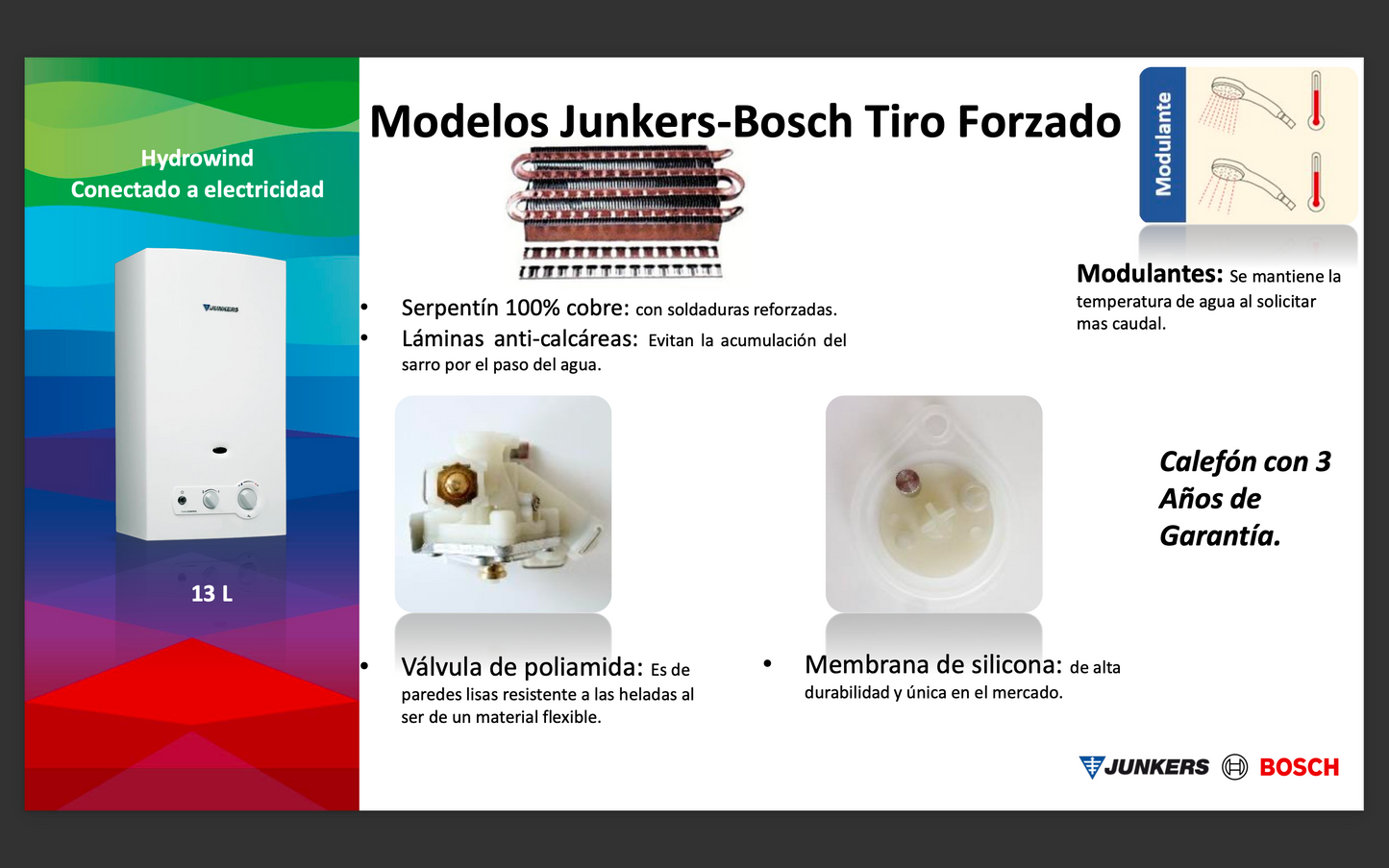 Hydrowind
Conectado a electricidad

JUNKERS

13 L

Modelos Junkers-Bosch Tiro Forzado

Modulante

Modulantes: Se mantiene la temperatura de agua al solicitar mas caudal.

• Serpentín 100% cobre: con soldaduras reforzadas.
• Láminas anti-calcáreas: Evitan la acumulación del sarro por el paso del agua.

Calefón con 3 Años de Garantía.

• Válvula de poliamida: Es de paredes lisas resistente a las heladas al ser de un material flexible.

• Membrana de silicona: de alta durabilidad y única en el mercado.

JUNKERS BOSCH